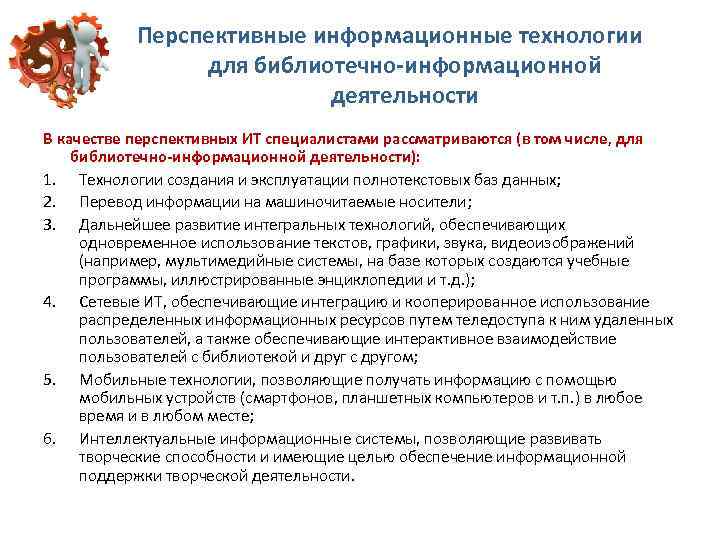 Перспективные информационные технологии для библиотечно-информационной деятельности

В качестве перспективных ИТ специалистами рассматриваются (в том числе, для библиотечно-информационной деятельности):

1. Технологии создания и эксплуатации полнотекстовых баз данных;
2. Перевод информации на машиночитаемые носители;
3. Дальнейшее развитие интегральных технологий, обеспечивающих одновременное использование текстов, графики, звука, видеоизображений (например, мультимедийные системы, на базе которых создаются учебные программы, иллюстрированные энциклопедии и т.д.);
4. Сетевые ИТ, обеспечивающие интеграцию и кооперированное использование распределенных информационных ресурсов путем теледоступа к ним удаленных пользователей, а также обеспечивающие интерактивное взаимодействие пользователей с библиотекой и друг с другом;
5. Мобильные технологии, позволяющие получать информацию с помощью мобильных устройств (смартфонов, планшетных компьютеров и т.п.) в любое время и в любом месте;
6. Интеллектуальные информационные системы, позволяющие развивать творческие способности и имеющие целью обеспечение информационной поддержки творческой деятельности.